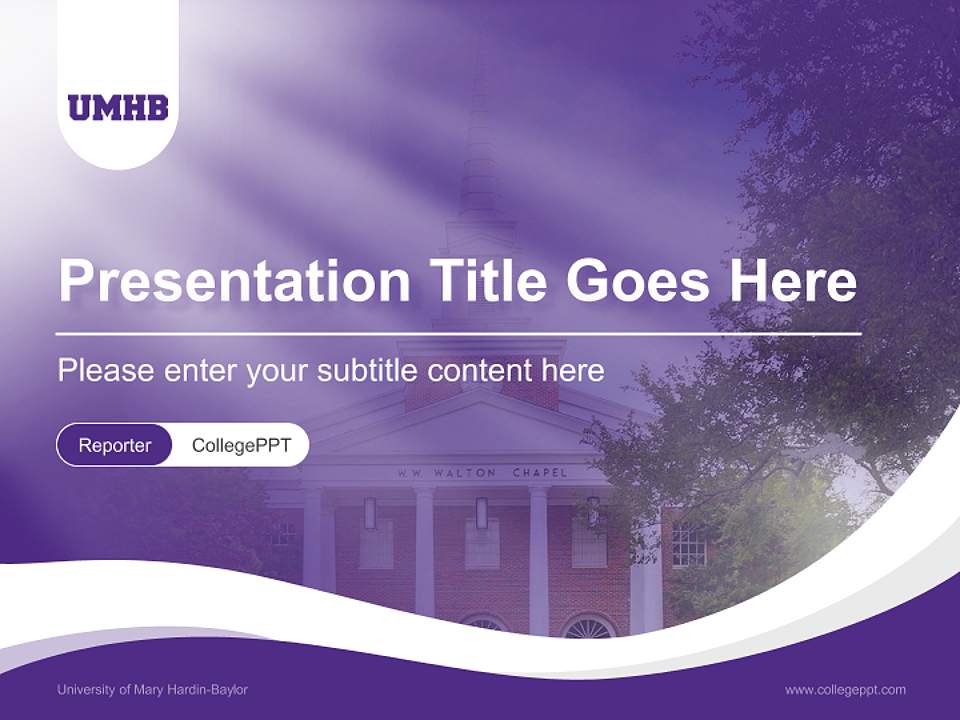 UMHB

Presentation Title Goes Here

Please enter your subtitle content here

Reporter CollegePPT

W.W. WALTON CHAPEL

University of Mary Hardin-Baylor

www.collegeppt.com